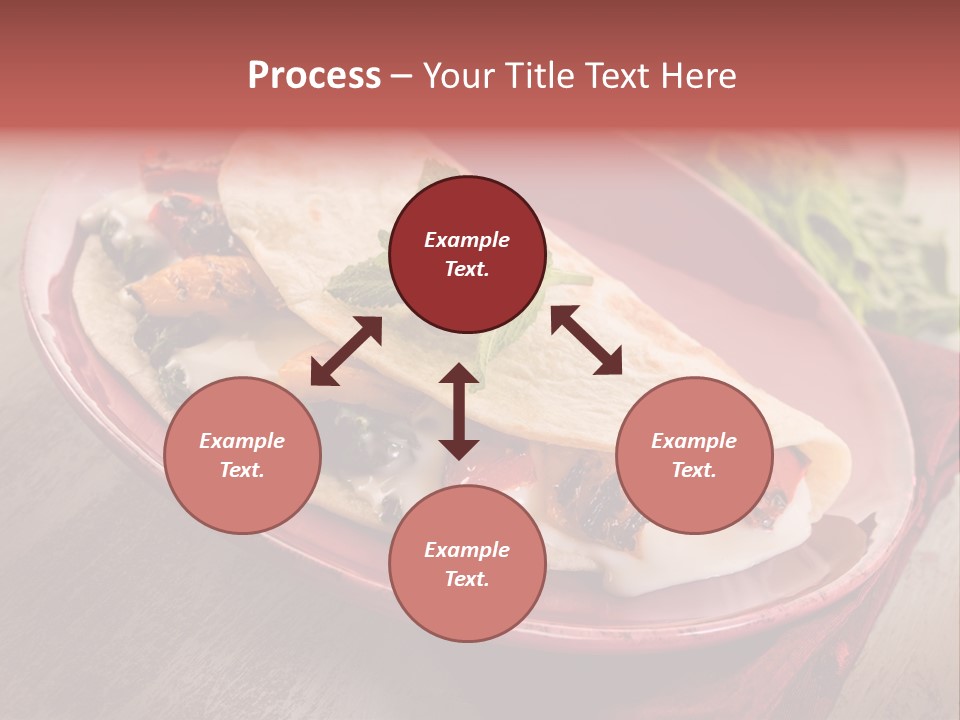 Process – Your Title Text Here

Example Text.

Example Text.

Example Text.

Example Text.